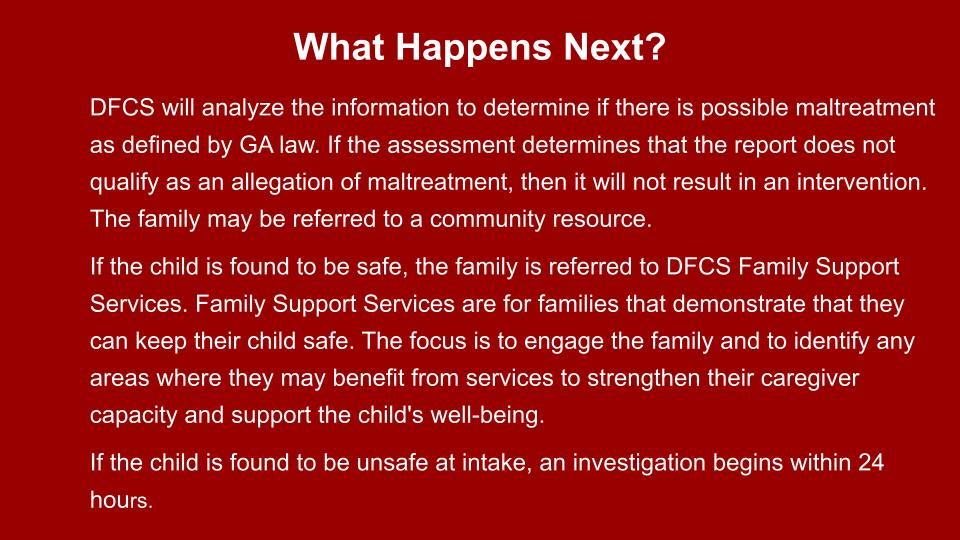 What Happens Next?

DFCS will analyze the information to determine if there is possible maltreatment as defined by GA law. If the assessment determines that the report does not qualify as an allegation of maltreatment, then it will not result in an intervention. The family may be referred to a community resource.

If the child is found to be safe, the family is referred to DFCS Family Support Services. Family Support Services are for families that demonstrate that they can keep their child safe. The focus is to engage the family and to identify any areas where they may benefit from services to strengthen their caregiver capacity and support the child's well-being.

If the child is found to be unsafe at intake, an investigation begins within 24 hours.